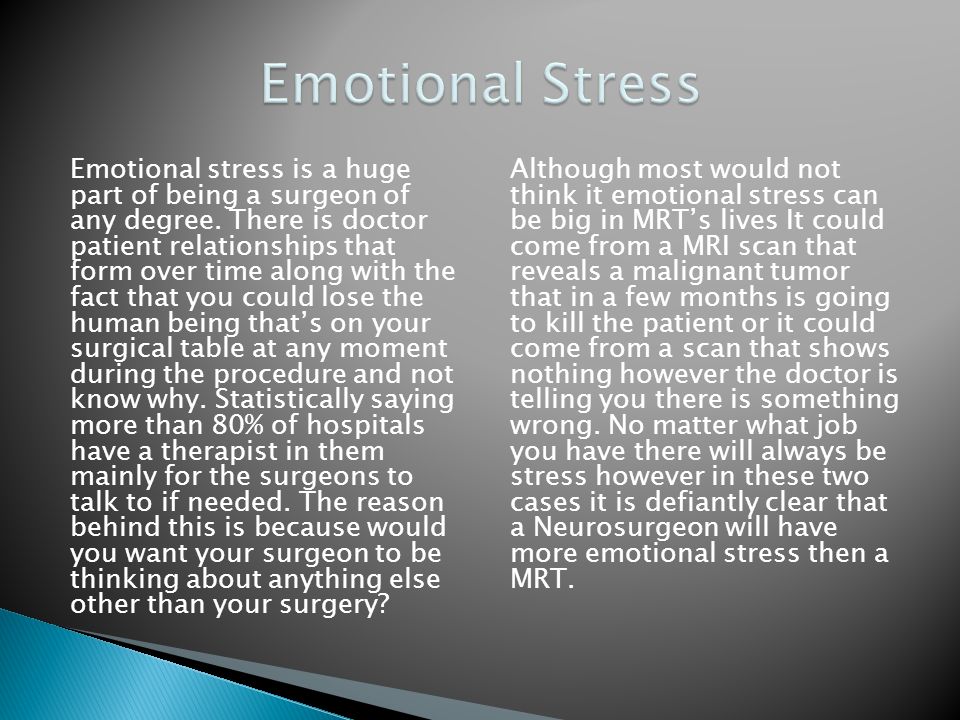 Emotional Stress

Emotional stress is a huge part of being a surgeon of any degree. There is doctor patient relationships that form over time along with the fact that you could lose the human being that's on your surgical table at any moment during the procedure and not know why. Statistically saying more than 80% of hospitals have a therapist in them mainly for the surgeons to talk to if needed. The reason behind this is because would you want your surgeon to be thinking about anything else other than your surgery?

Although most would not think it emotional stress can be big in MRT's lives It could come from a MRI scan that reveals a malignant tumor that in a few months is going to kill the patient or it could come from a scan that shows nothing however the doctor is telling you there is something wrong. No matter what job you have there will always be stress however in these two cases it is defiantly clear that a Neurosurgeon will have more emotional stress then a MRT.